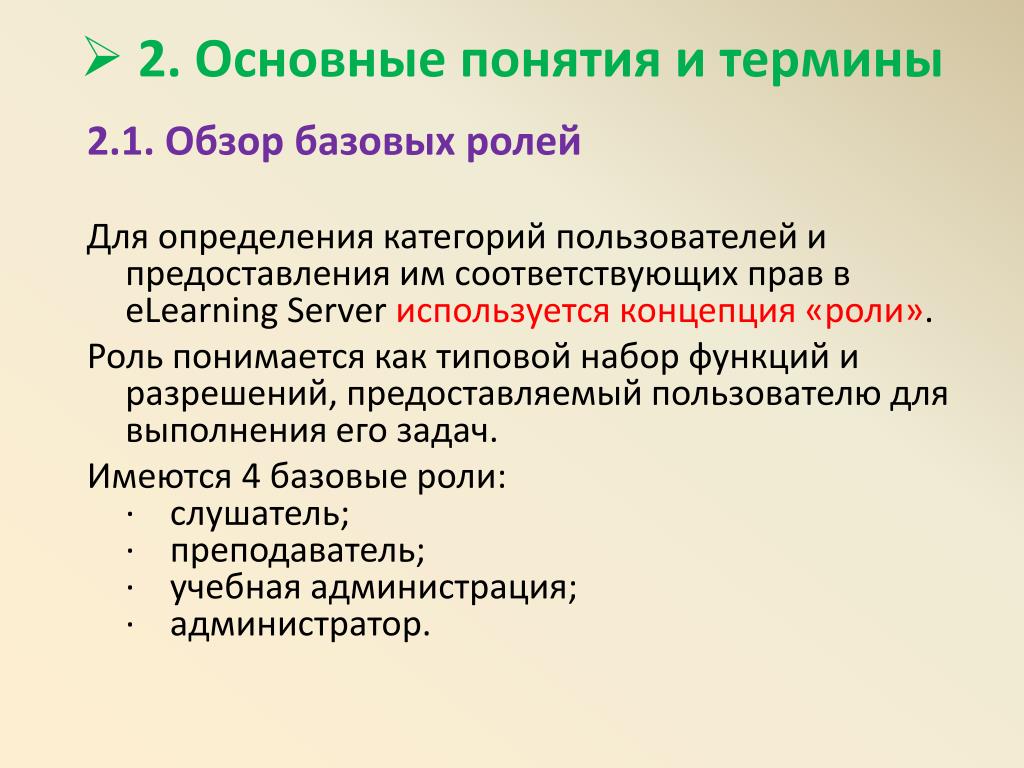 ➢ 2. Основные понятия и термины

2.1. Обзор базовых ролей

Для определения категорий пользователей и предоставления им соответствующих прав в eLearning Server используется концепция «роли».

Роль понимается как типовой набор функций и разрешений, предоставляемый пользователю для выполнения его задач.

Имеются 4 базовые роли:
· слушатель;
· преподаватель;
· учебная администрация;
· администратор.